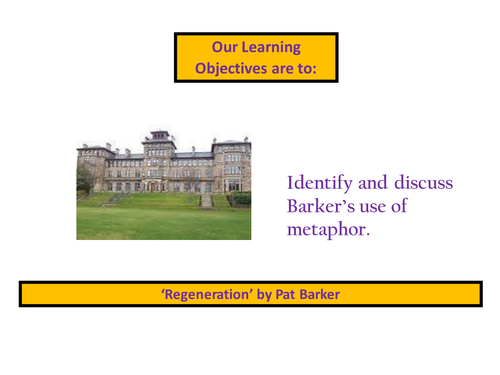 Our Learning Objectives are to:

Identify and discuss Barker's use of metaphor.

'Regeneration' by Pat Barker